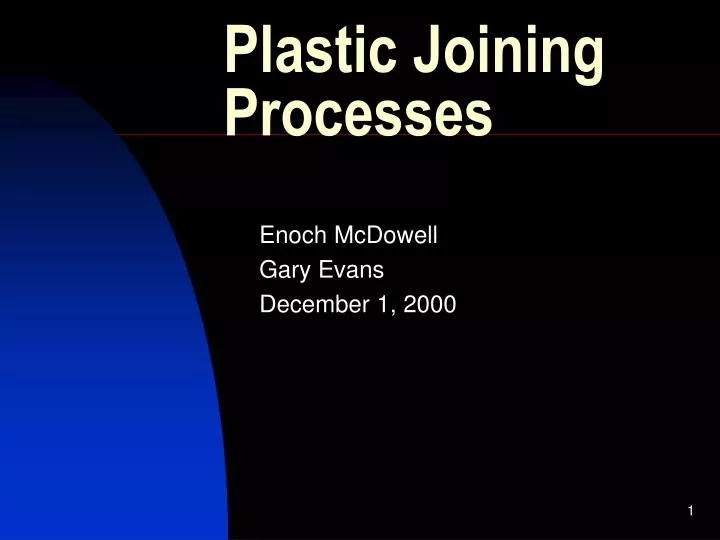 Plastic Joining Processes

Enoch McDowell
Gary Evans
December 1, 2000

1